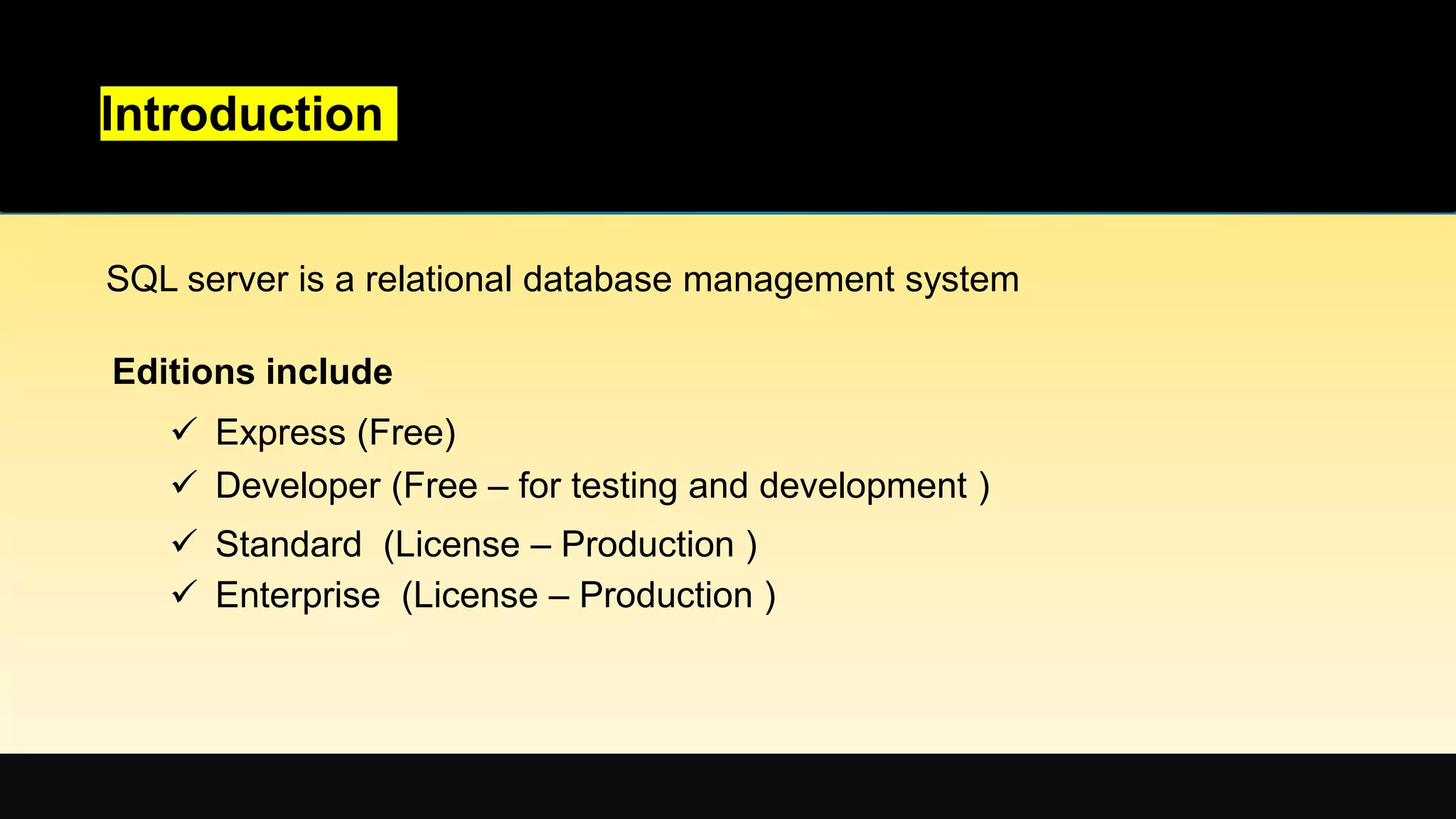 Introduction

SQL server is a relational database management system

Editions include

✓ Express (Free)
✓ Developer (Free – for testing and development )
✓ Standard (License – Production )
✓ Enterprise (License – Production )